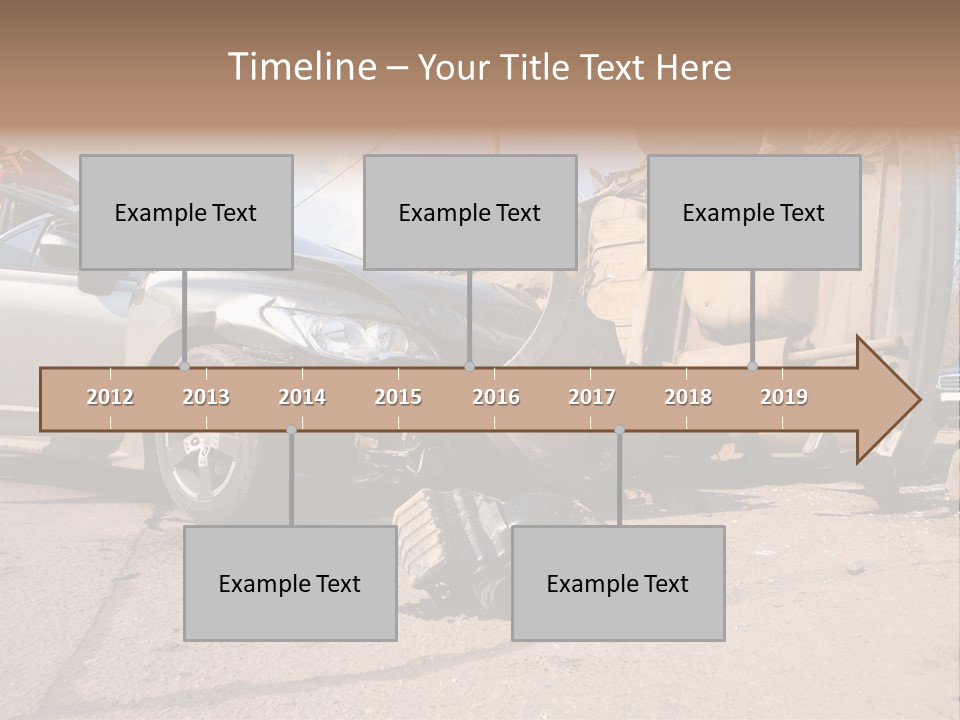 Timeline – Your Title Text Here

Example Text

Example Text

Example Text

2012 2013 2014 2015 2016 2017 2018 2019

Example Text

Example Text